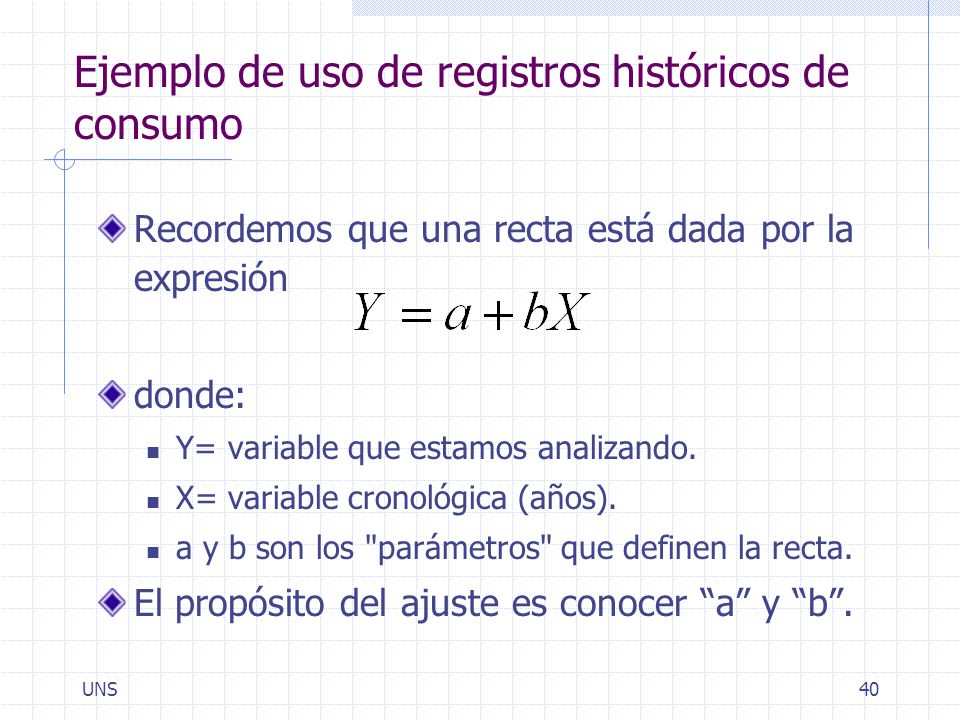 Ejemplo de uso de registros históricos de consumo

Recordemos que una recta está dada por la expresión $Y = a + bX$

donde:

Y= variable que estamos analizando.

X= variable cronológica (años).

a y b son los "parámetros" que definen la recta.

El propósito del ajuste es conocer “a” y “b”.

UNS

40